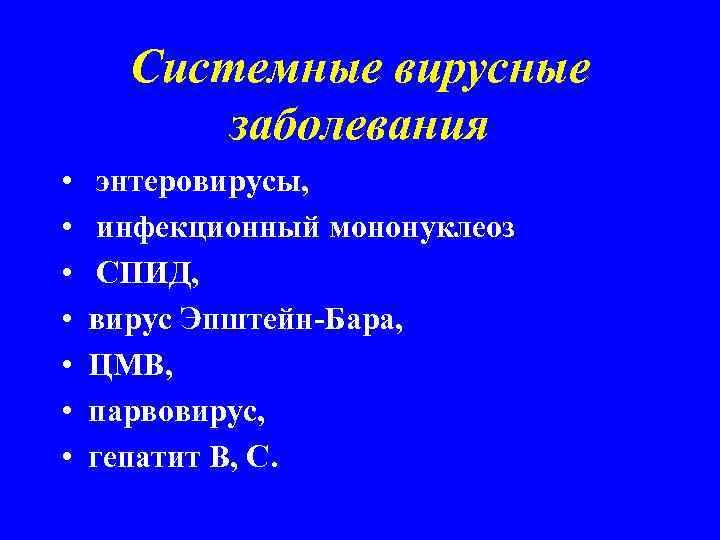 Системные вирусные заболевания

• энтеровирусы,
• инфекционный мононуклеоз
• СПИД,
• вирус Эпштейн-Бара,
• ЦМВ,
• парвовирус,
• гепатит В, С.